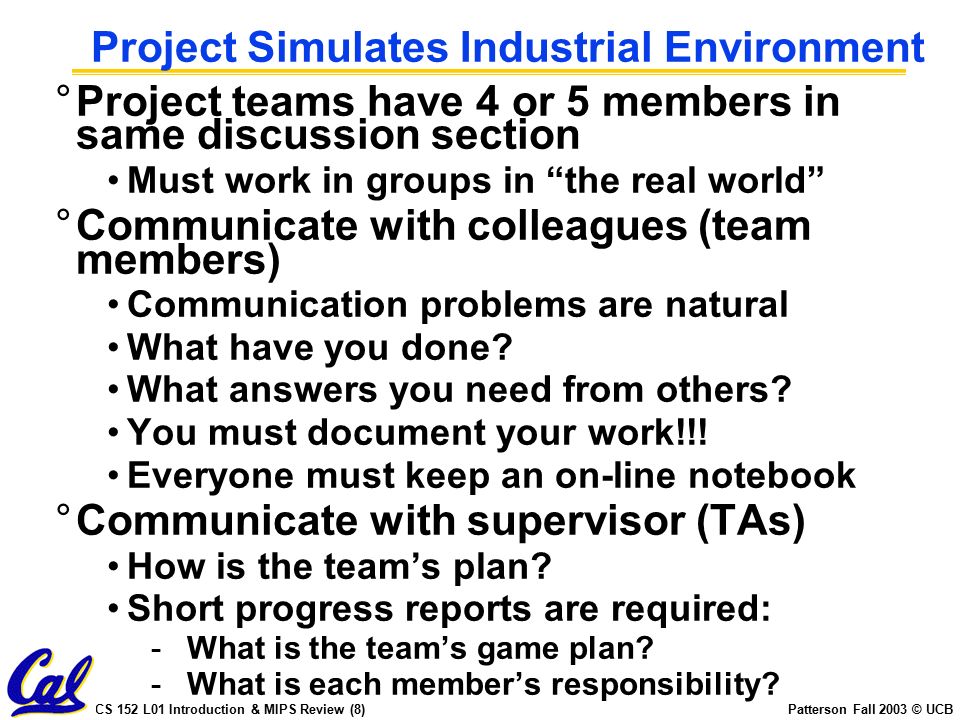 Project Simulates Industrial Environment

° Project teams have 4 or 5 members in same discussion section

• Must work in groups in “the real world”

° Communicate with colleagues (team members)

• Communication problems are natural

• What have you done?

• What answers you need from others?

• You must document your work!!!

• Everyone must keep an on-line notebook

° Communicate with supervisor (TAs)

• How is the team’s plan?

• Short progress reports are required:

- What is the team’s game plan?

- What is each member’s responsibility?

Cal

CS 152 L01 Introduction & MIPS Review (8)

Patterson Fall 2003 © UCB